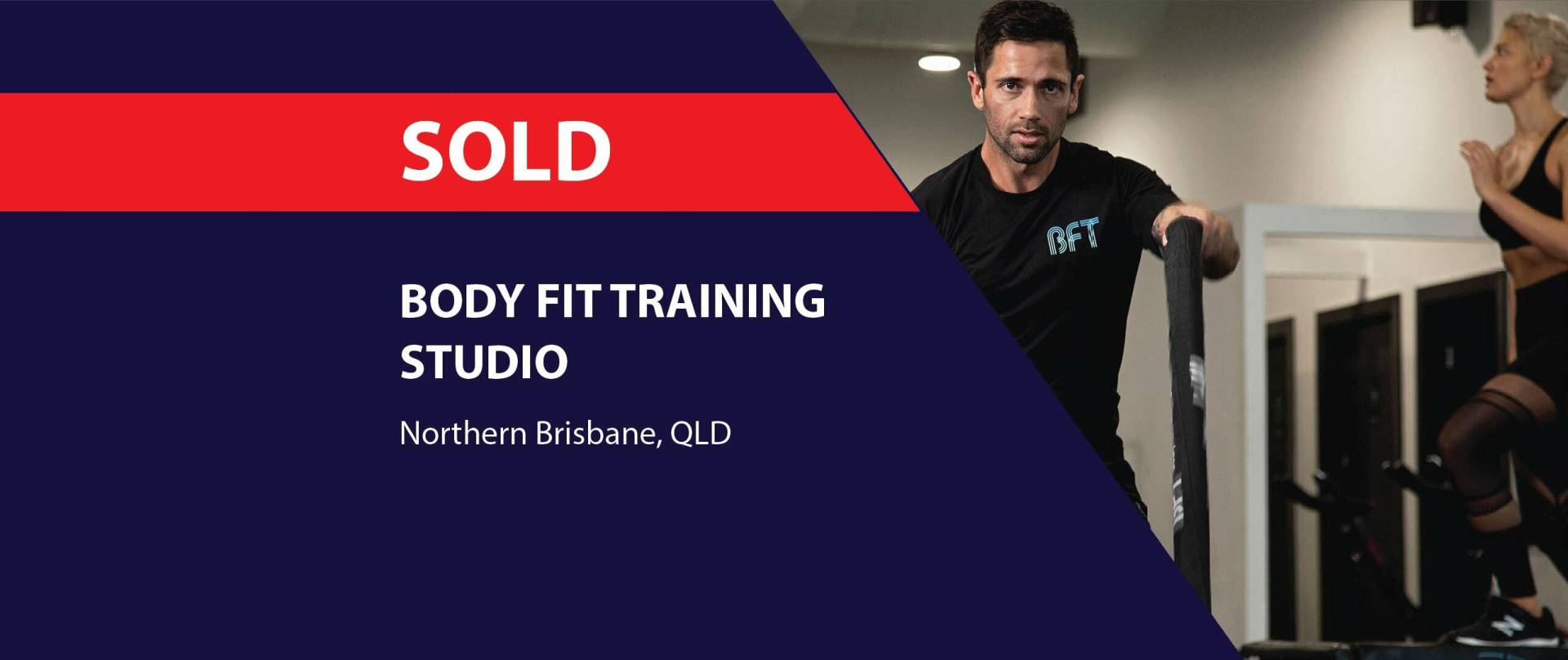 SOLD

BODY FIT TRAINING STUDIO

Northern Brisbane, QLD

BFT